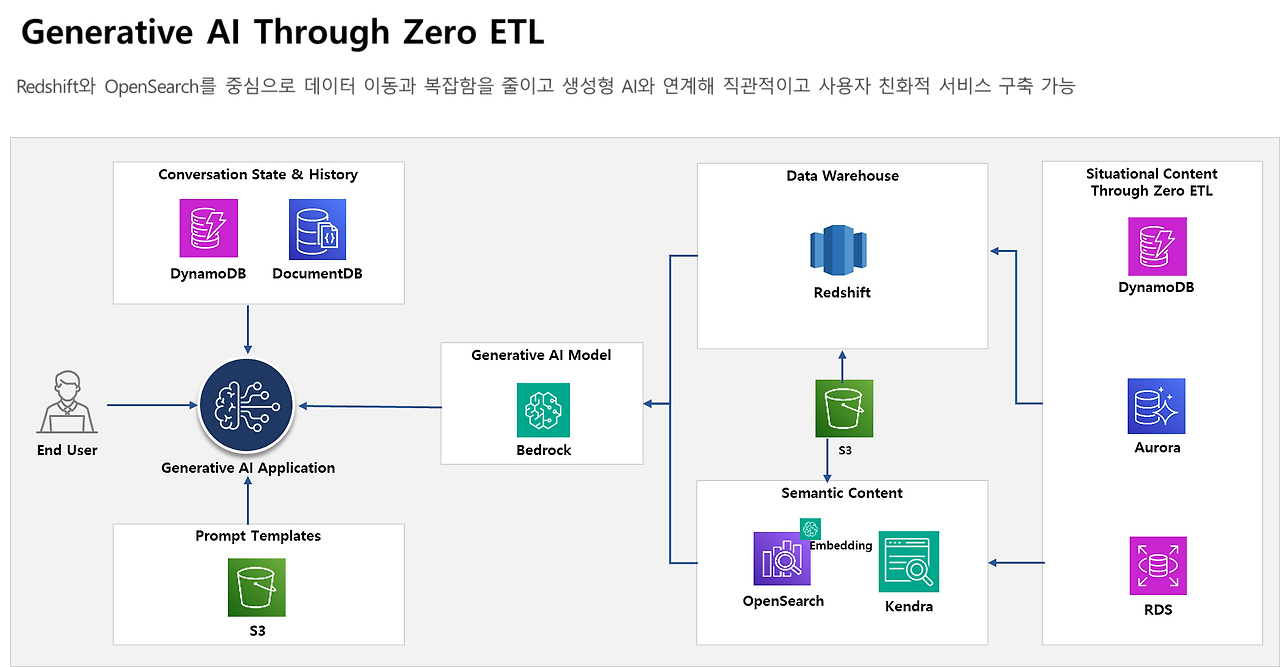 Generative AI Through Zero ETL

Redshift와 OpenSearch를 중심으로 데이터 이동과 복잡함을 줄이고 생성형 AI와 연계해 직관적이고 사용자 친화적 서비스 구축 가능

Conversation State & History

DynamoDB

DocumentDB

End User

Generative AI Application

Prompt Templates

S3

Generative AI Model

Bedrock

Data Warehouse

Redshift

S3

Semantic Content

Embedding

OpenSearch

Kendra

Situational Content Through Zero ETL

DynamoDB

Aurora

RDS